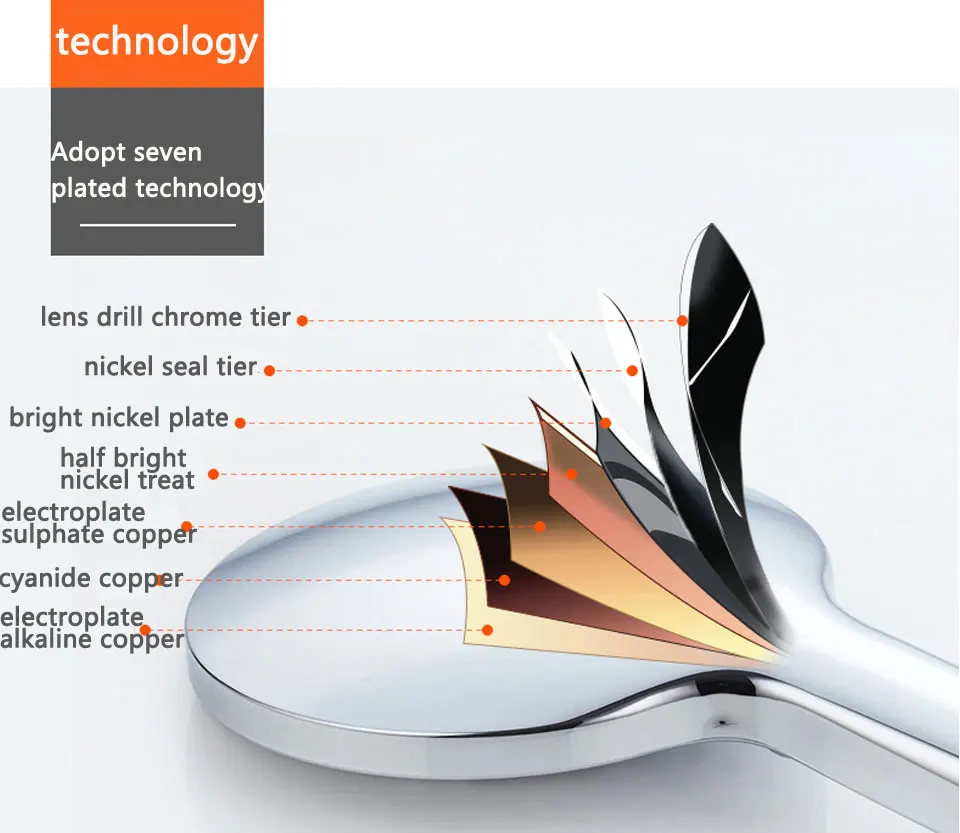 technology

Adopt seven plated technology

lens drill chrome tier

nickel seal tier

bright nickel plate

half bright nickel treat

electroplate sulphate copper

cyanide copper

electroplate alkaline copper